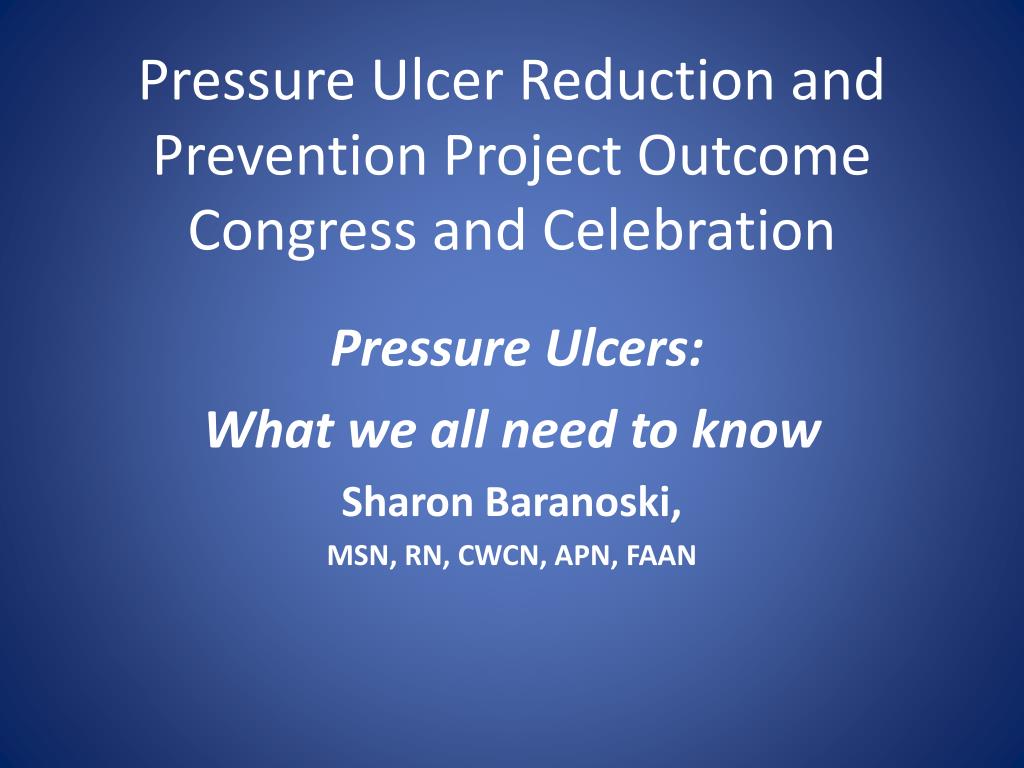 Pressure Ulcer Reduction and Prevention Project Outcome Congress and Celebration

Pressure Ulcers:

What we all need to know

Sharon Baranoski,

MSN, RN, CWCN, APN, FAAN